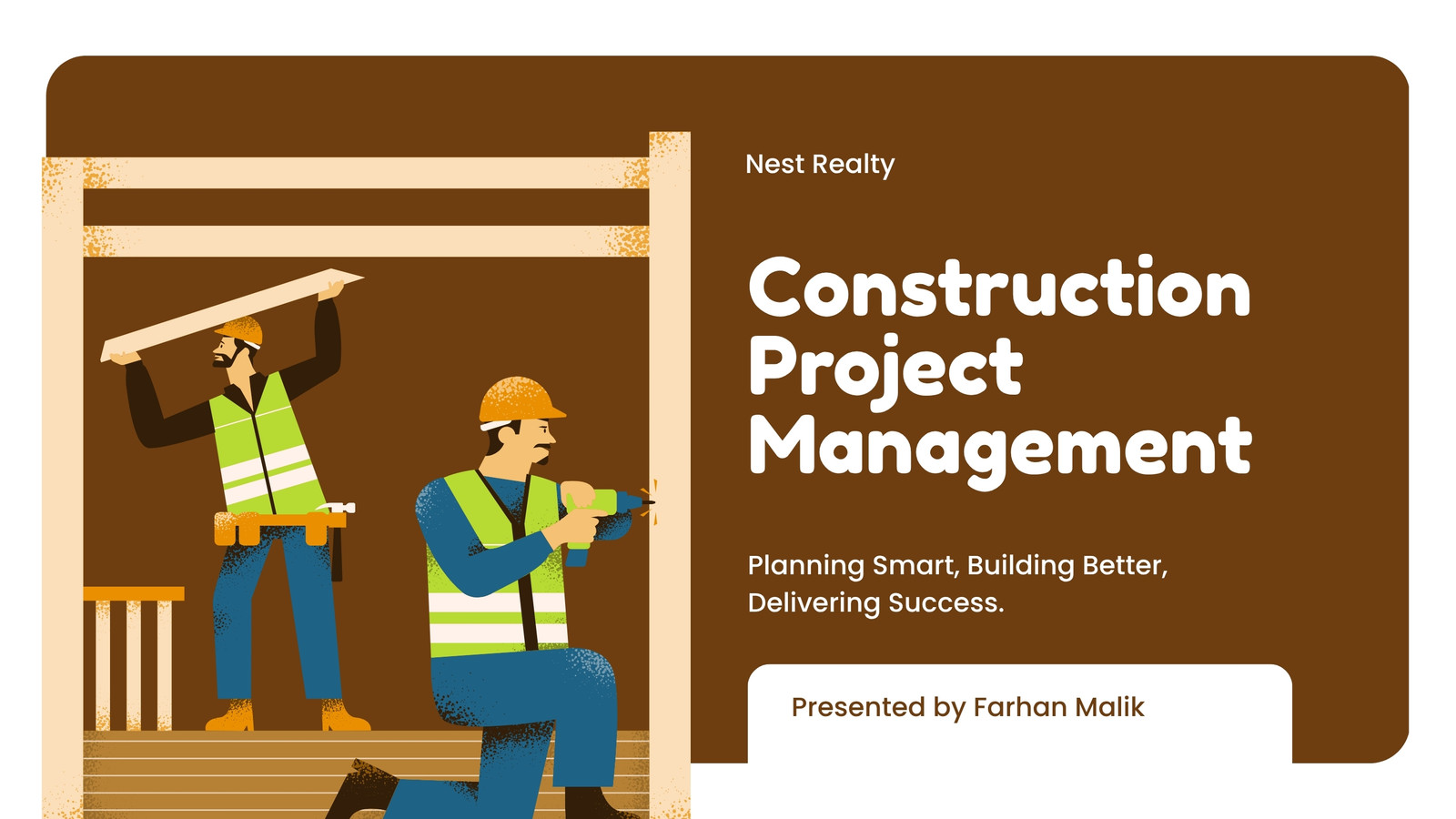 Nest Realty

Construction Project Management

Planning Smart, Building Better, Delivering Success.

Presented by Farhan Malik